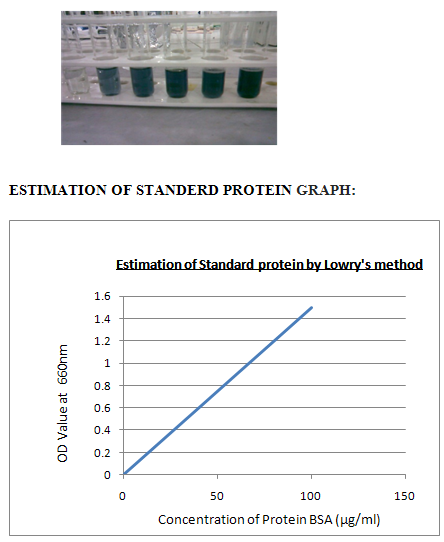 ESTIMATION OF STANDERD PROTEIN GRAPH:

Estimation of Standard protein by Lowry's method

1.6
1.4
1.2
1
0.8
0.6
0.4
0.2
0

OD Value at 660nm

0 50 100 150

Concentration of Protein BSA (µg/ml)